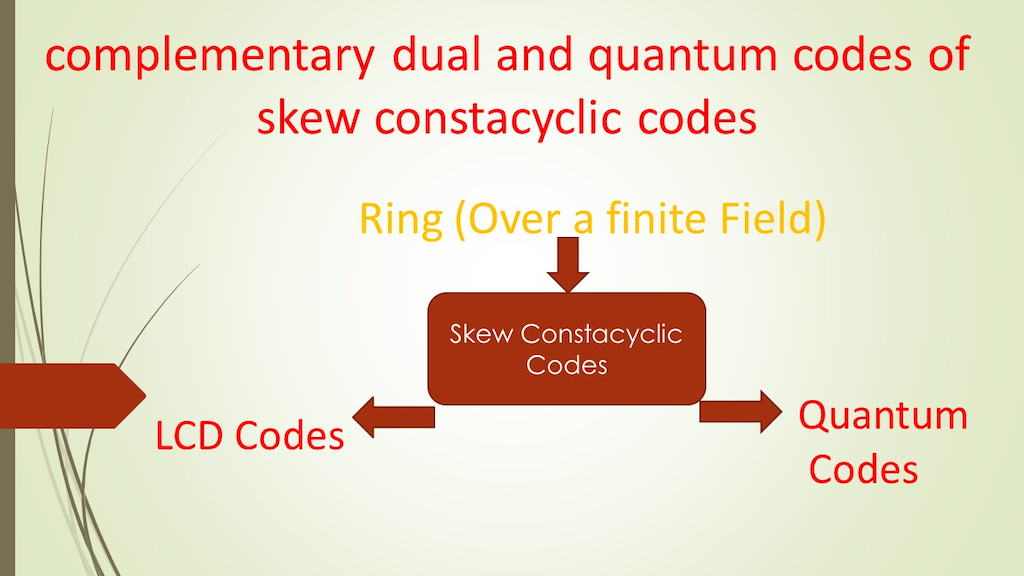 complementary dual and quantum codes of skew constacyclic codes

Ring (Over a finite Field)

Skew Constacyclic Codes

LCD Codes

Quantum Codes